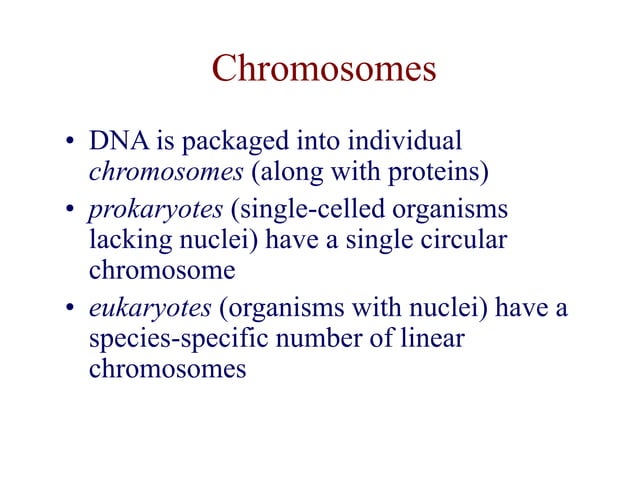 Chromosomes

• DNA is packaged into individual chromosomes (along with proteins)
• prokaryotes (single-celled organisms lacking nuclei) have a single circular chromosome
• eukaryotes (organisms with nuclei) have a species-specific number of linear chromosomes